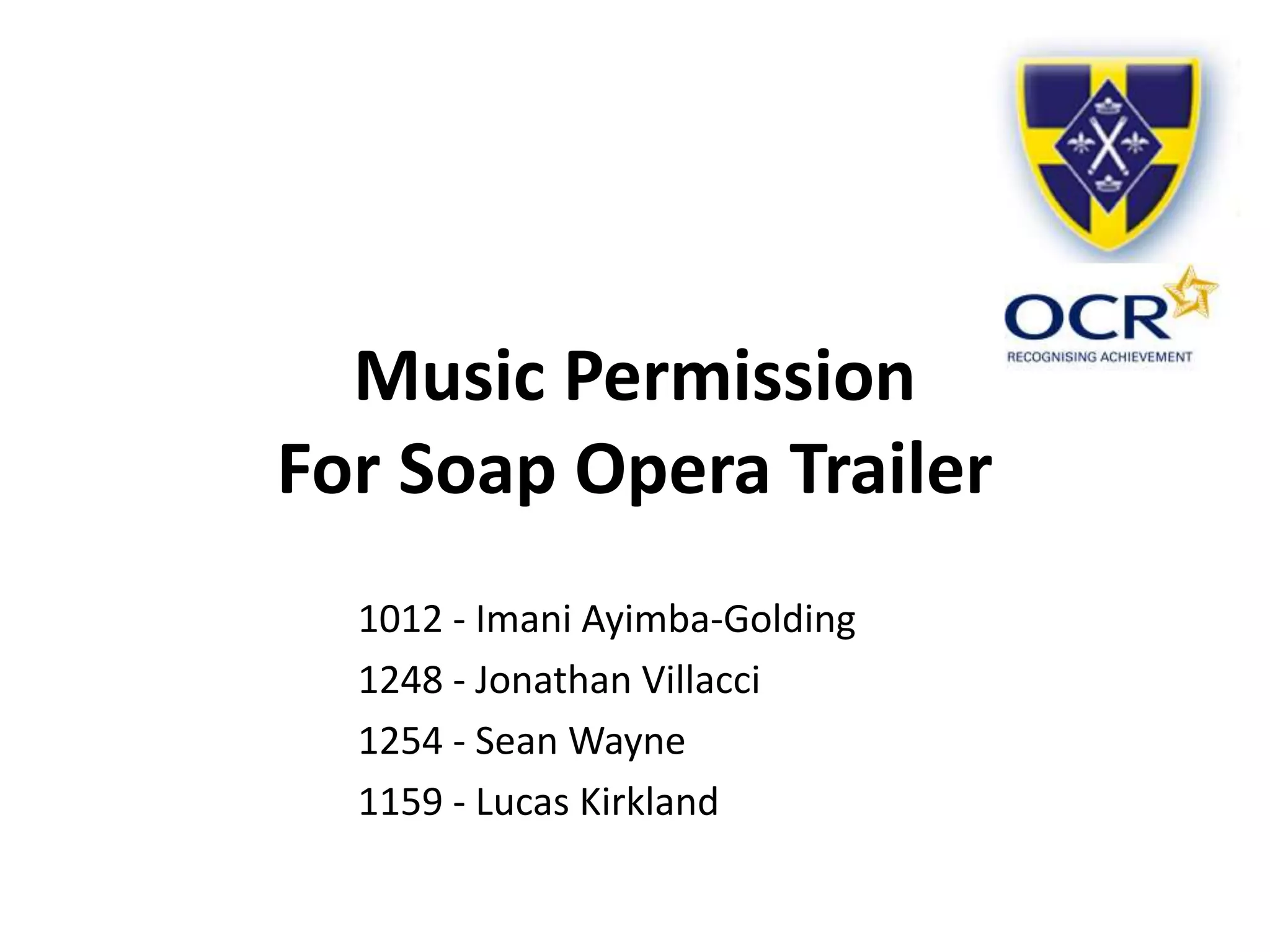 OCR
RECOGNISING ACHIEVEMENT

Music Permission
For Soap Opera Trailer

1012 - Imani Ayimba-Golding
1248 - Jonathan Villacci
1254 - Sean Wayne
1159 - Lucas Kirkland